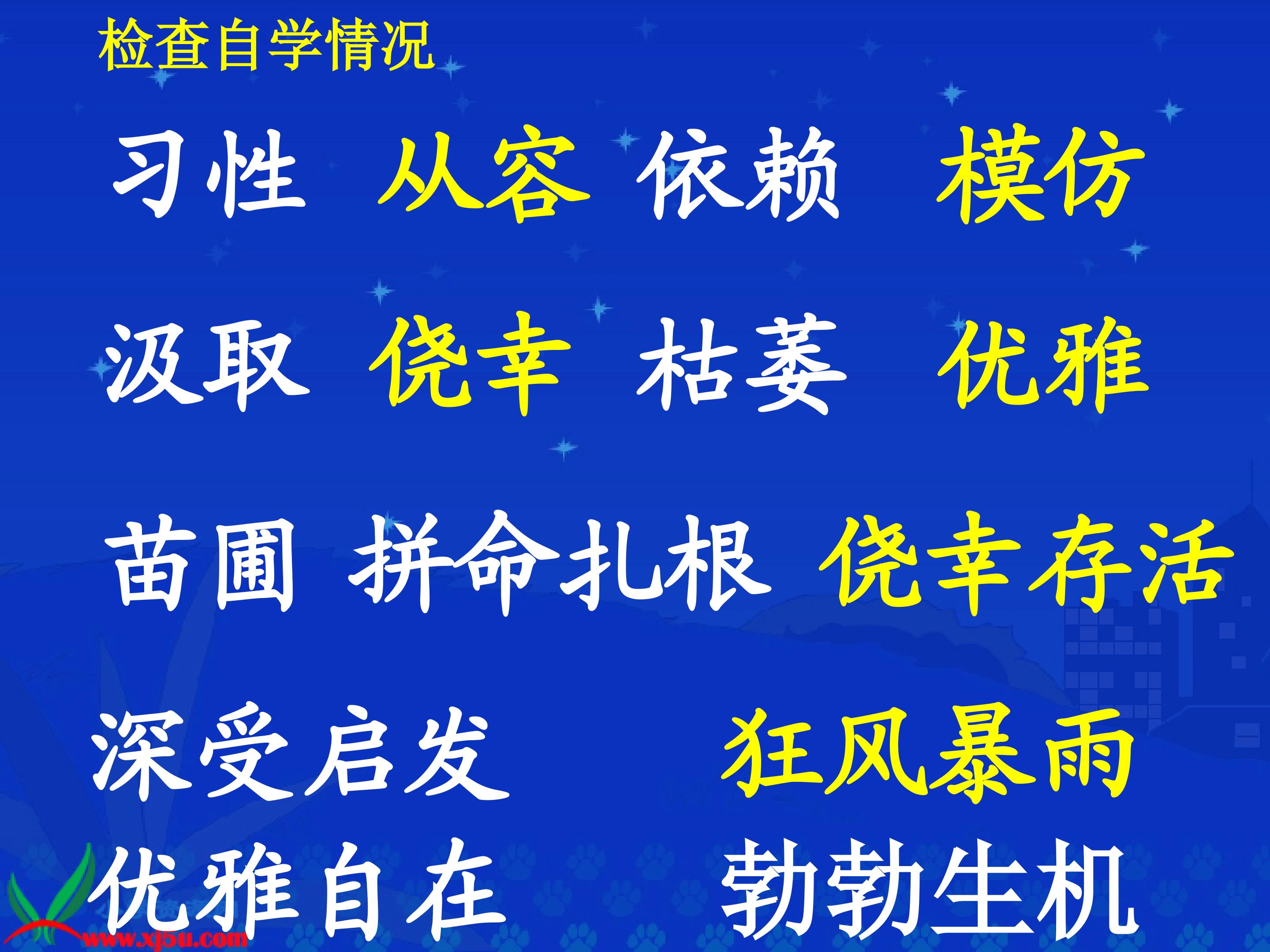 检查自学情况

习性 从容 依赖 模仿

汲取 侥幸 枯萎 优雅

苗圃 拼命扎根 侥幸存活

深受启发 狂风暴雨

优雅自在 勃勃生机

www.xj5u.com